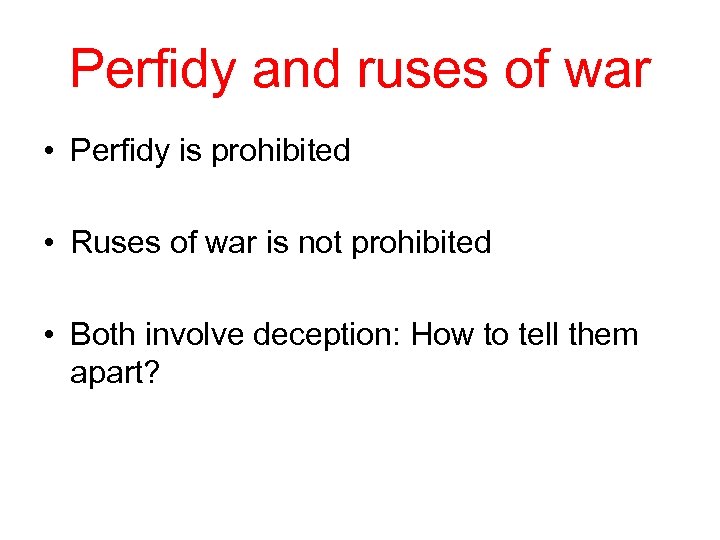 Perfidy and ruses of war

• Perfidy is prohibited

• Ruses of war is not prohibited

• Both involve deception: How to tell them apart?